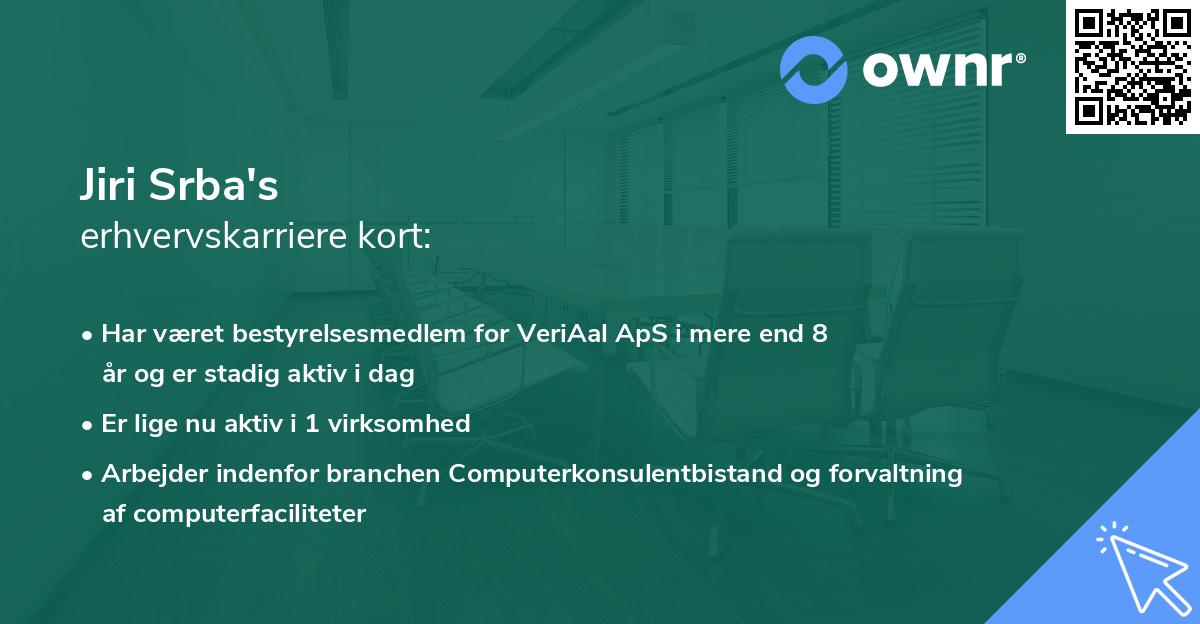 ownr®

Jiri Srba's
erhvervskarriere kort:

• Har været bestyrelsesmedlem for VeriAal ApS i mere end 8 år og er stadig aktiv i dag
• Er lige nu aktiv i 1 virksomhed
• Arbejder indenfor branchen Computerkonsulentbistand og forvaltning af computerfaciliteter